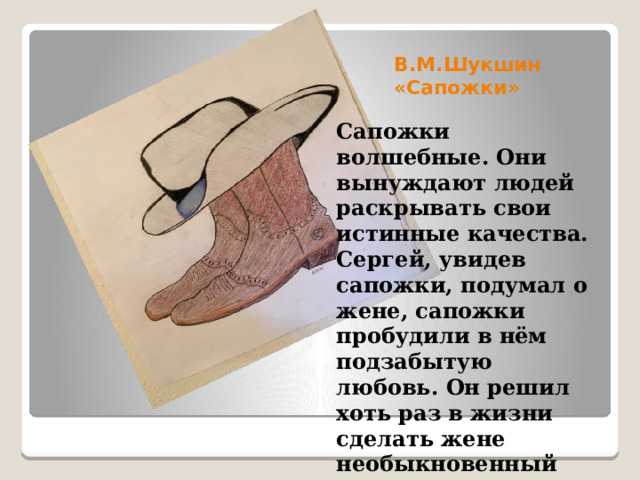 В.М.Шукшин «Сапожки»

Сапожки волшебные. Они вынуждают людей раскрывать свои истинные качества. Сергей, увидев сапожки, подумал о жене, сапожки пробудили в нём подзабытую любовь. Он решил хоть раз в жизни сделать жене необыкновенный